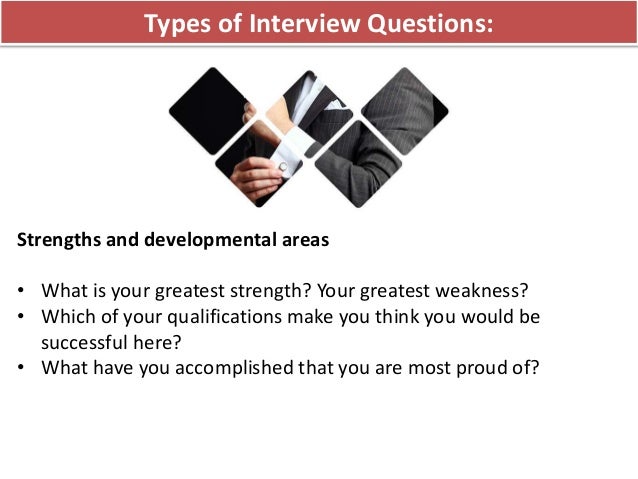 Types of Interview Questions:

Strengths and developmental areas

• What is your greatest strength? Your greatest weakness?
• Which of your qualifications make you think you would be successful here?
• What have you accomplished that you are most proud of?